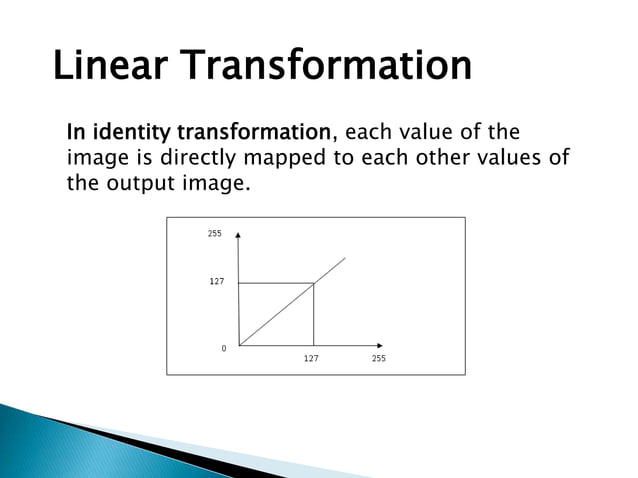 Linear Transformation

In identity transformation, each value of the image is directly mapped to each other values of the output image.

255
127
0
127
255